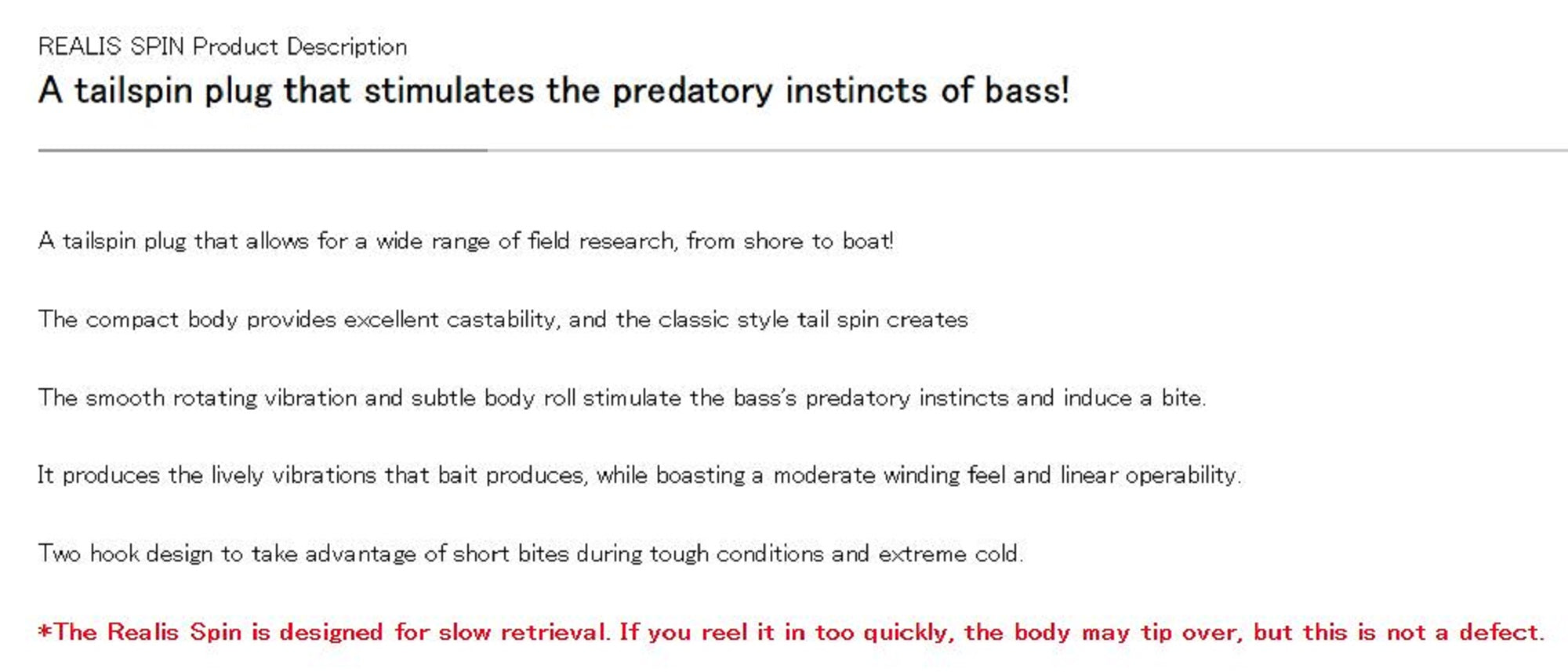 REALIS SPIN Product Description

A tailspin plug that stimulates the predatory instincts of bass!

A tailspin plug that allows for a wide range of field research, from shore to boat!

The compact body provides excellent castability, and the classic style tail spin creates

The smooth rotating vibration and subtle body roll stimulate the bass's predatory instincts and induce a bite.

It produces the lively vibrations that bait produces, while boasting a moderate winding feel and linear operability.

Two hook design to take advantage of short bites during tough conditions and extreme cold.

*The Realis Spin is designed for slow retrieval. If you reel it in too quickly, the body may tip over, but this is not a defect.